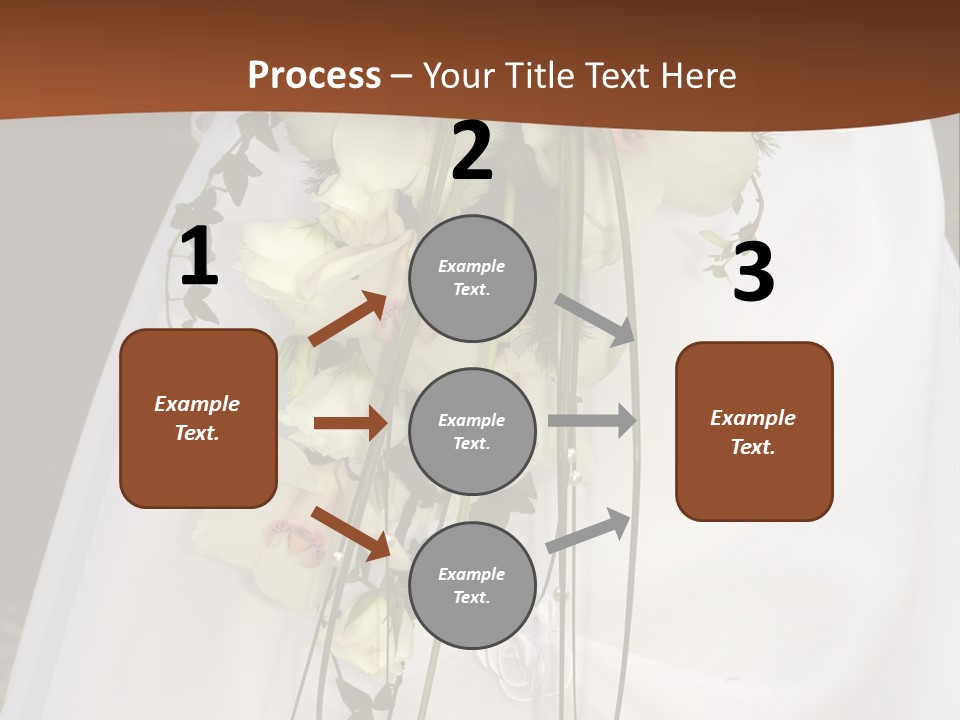 Process – Your Title Text Here

1

Example Text.

2

Example Text.

Example Text.

Example Text.

3

Example Text.